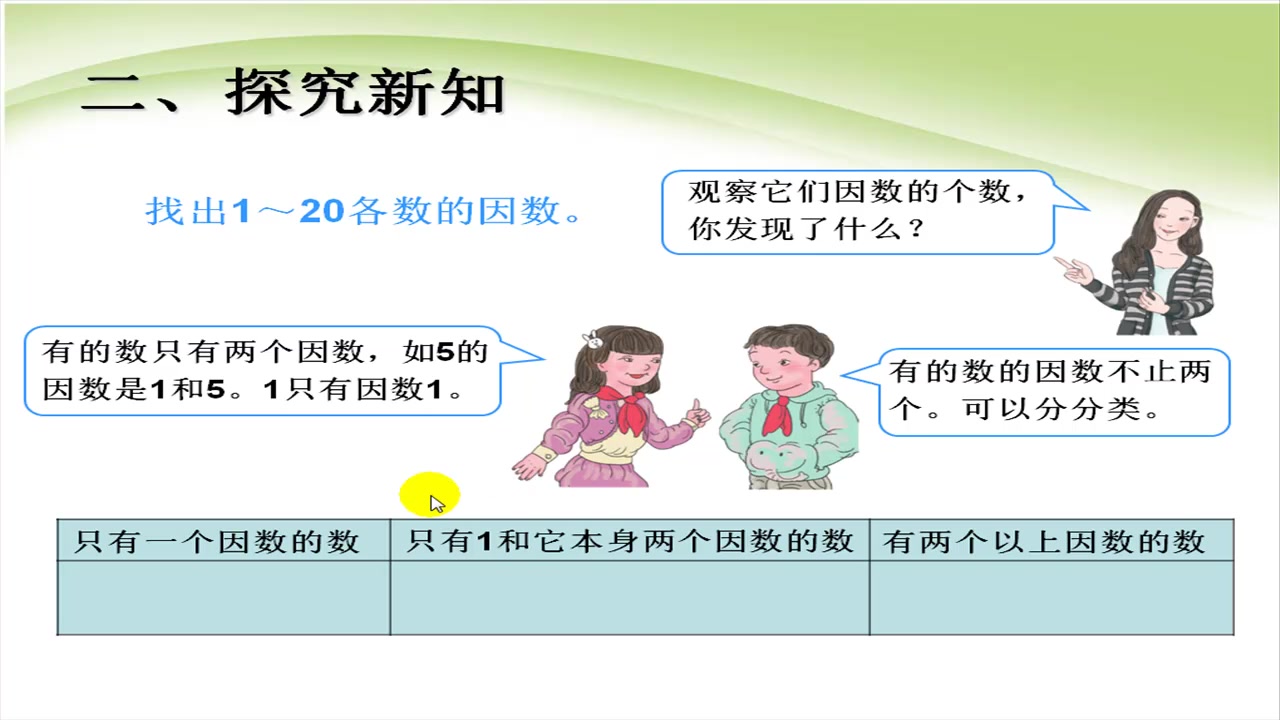 二、探究新知

找出1～20各数的因数。

观察它们因数的个数，你发现了什么？

有的数只有两个因数，如5的因数是1和5。1只有因数1。

有的数的因数不止两个。可以分分类。

| 只有一个因数的数 | 只有1和它本身两个因数的数 | 有两个以上因数的数 |
|---|---|---|
| | | |